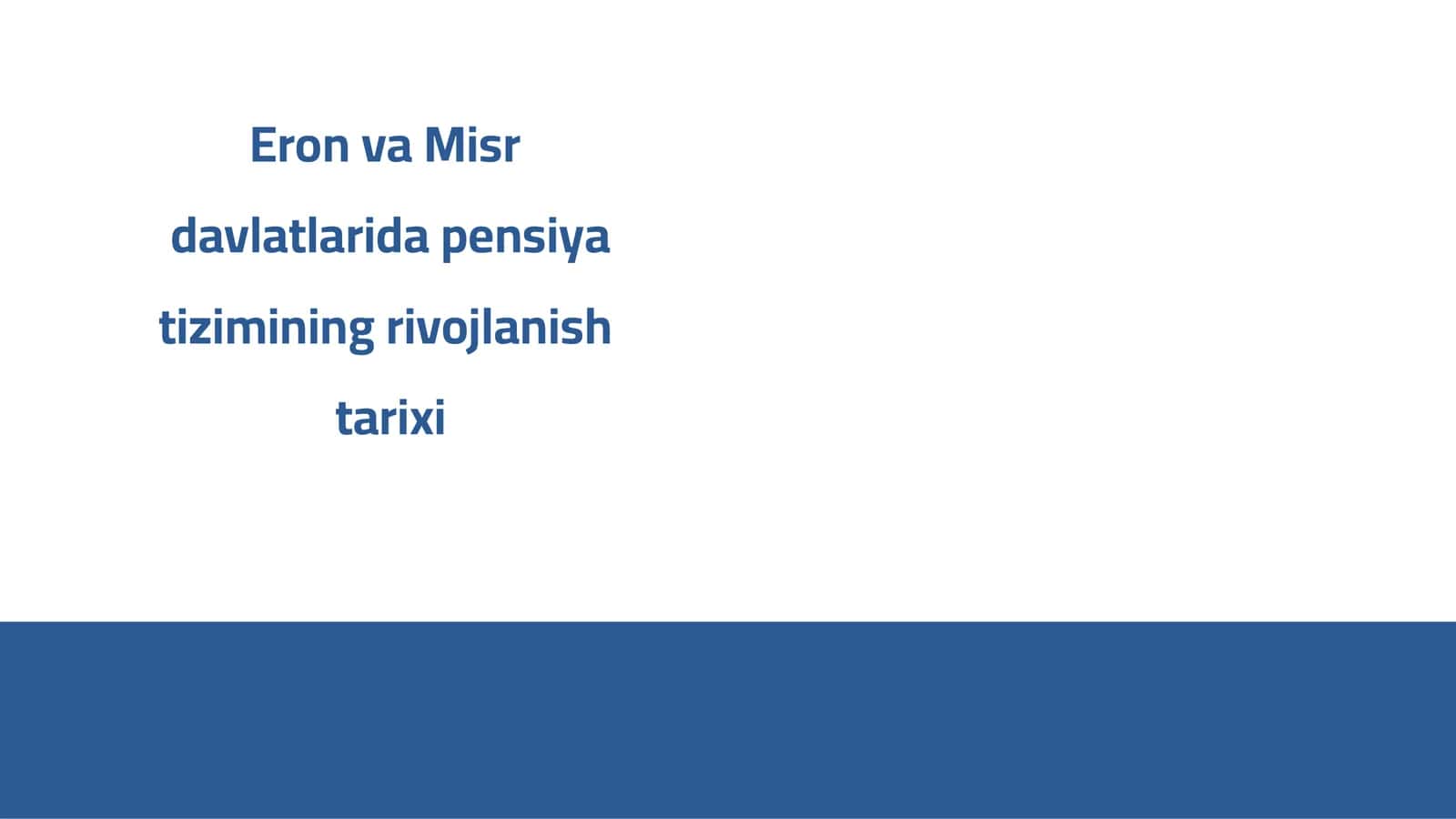 Eron va Misr davlatlarida pensiya tizimining rivojlanish tarixi